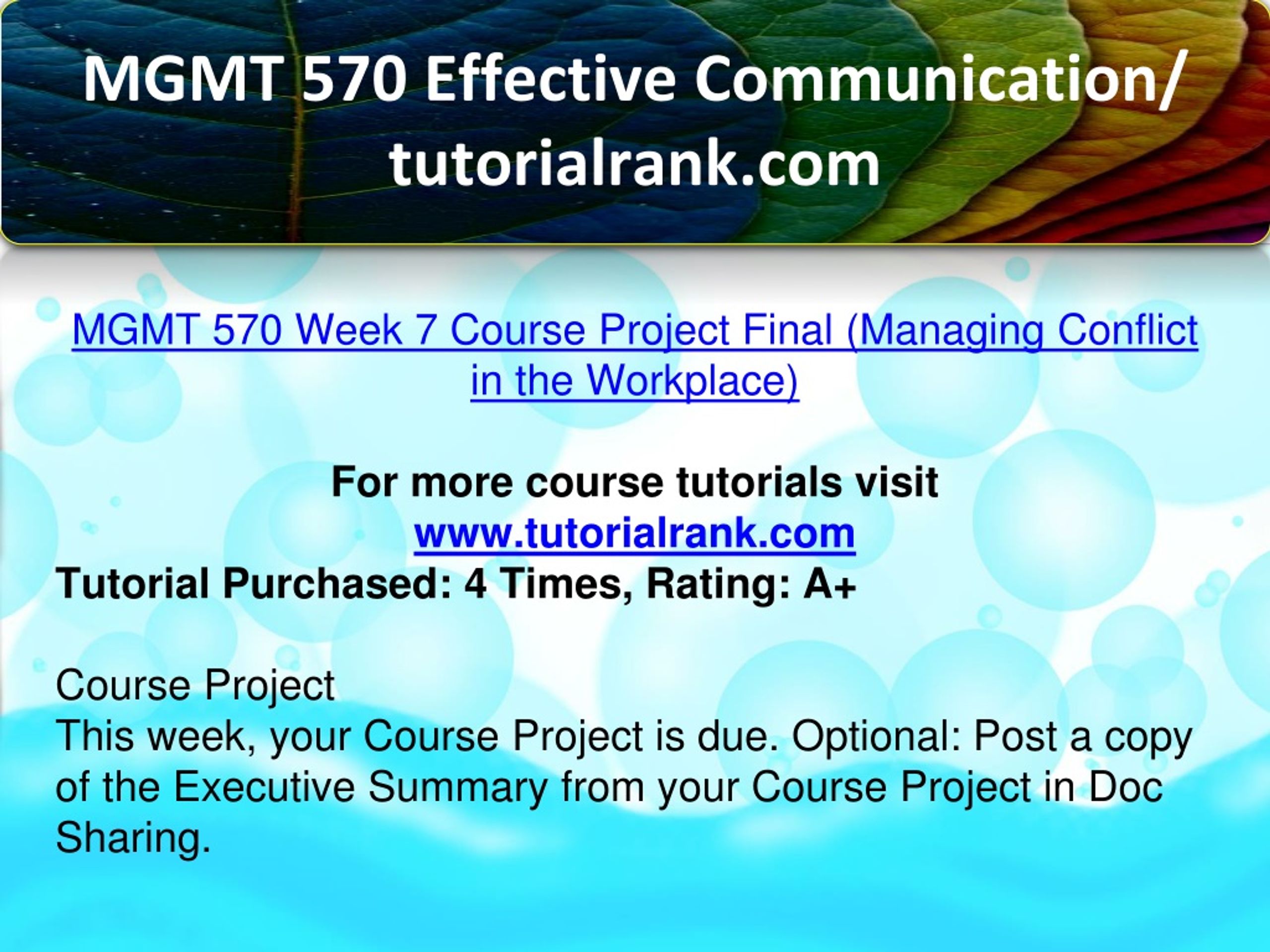 MGMT 570 Effective Communication/ tutorialrank.com

MGMT 570 Week 7 Course Project Final (Managing Conflict in the Workplace)

For more course tutorials visit
www.tutorialrank.com
Tutorial Purchased: 4 Times, Rating: A+

Course Project
This week, your Course Project is due. Optional: Post a copy of the Executive Summary from your Course Project in Doc Sharing.